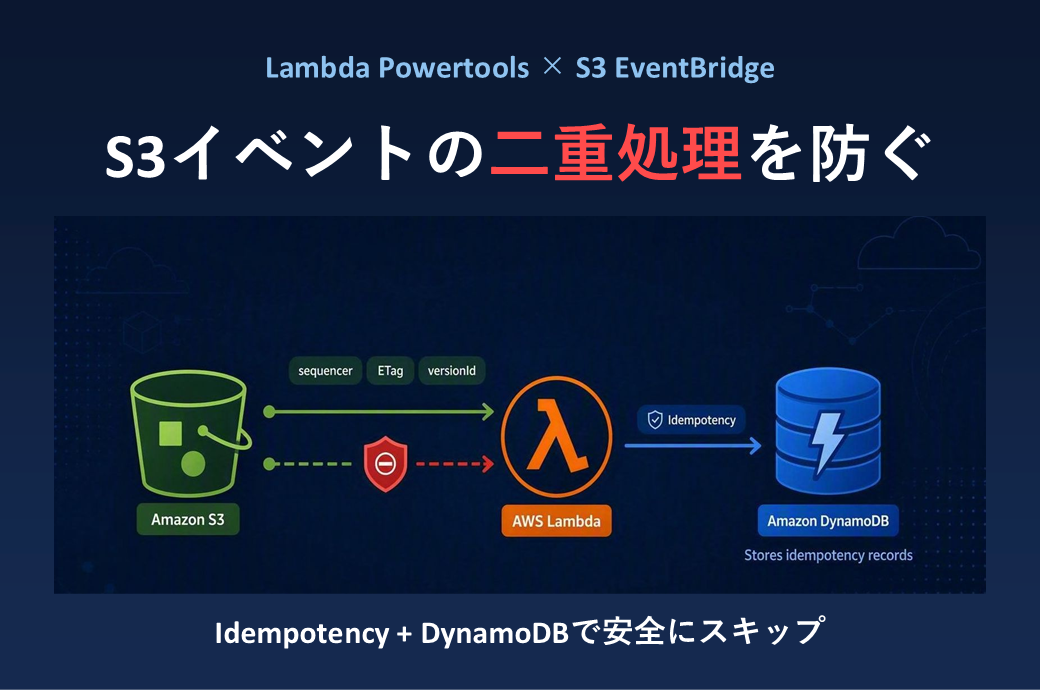 Lambda Powertools × S3 EventBridge

S3イベントの二重処理を防ぐ

sequencer ETag versionId

Idempotency

Amazon S3

AWS Lambda

Amazon DynamoDB

Stores idempotency records

Idempotency + DynamoDBで安全にスキップ